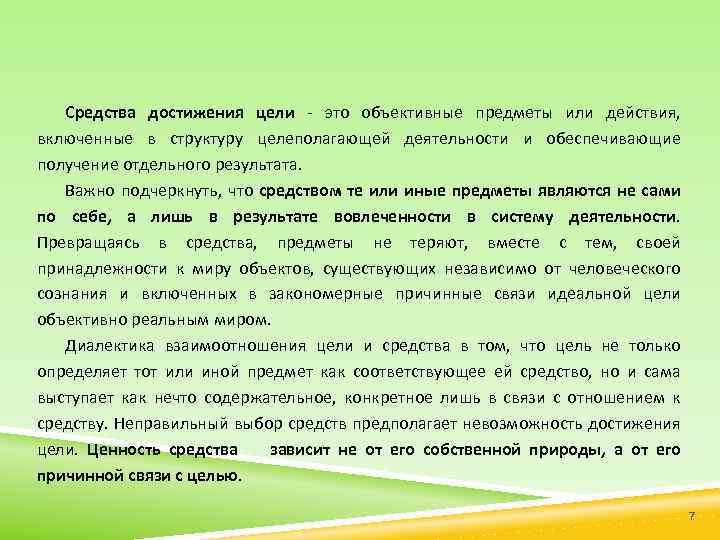 Средства достижения цели - это объективные предметы или действия, включенные в структуру целеполагающей деятельности и обеспечивающие получение отдельного результата.

Важно подчеркнуть, что средством те или иные предметы являются не сами по себе, а лишь в результате вовлеченности в систему деятельности. Превращаясь в средства, предметы не теряют, вместе с тем, своей принадлежности к миру объектов, существующих независимо от человеческого сознания и включенных в закономерные причинные связи идеальной цели объективно реальным миром.

Диалектика взаимоотношения цели и средства в том, что цель не только определяет тот или иной предмет как соответствующее ей средство, но и сама выступает как нечто содержательное, конкретное лишь в связи с отношением к средству. Неправильный выбор средств предполагает невозможность достижения цели. Ценность средства зависит не от его собственной природы, а от его причинной связи с целью.

7